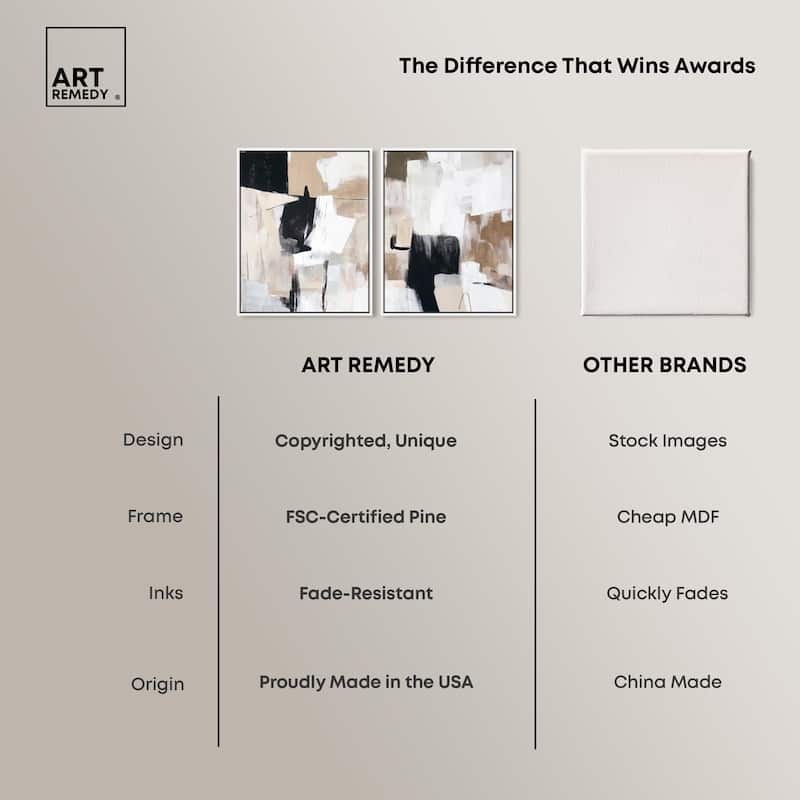 ART REMEDY ®

The Difference That Wins Awards

| | ART REMEDY | OTHER BRANDS |
|---|---|---|
| Design | Copyrighted, Unique | Stock Images |
| Frame | FSC-Certified Pine | Cheap MDF |
| Inks | Fade-Resistant | Quickly Fades |
| Origin | Proudly Made in the USA | China Made |